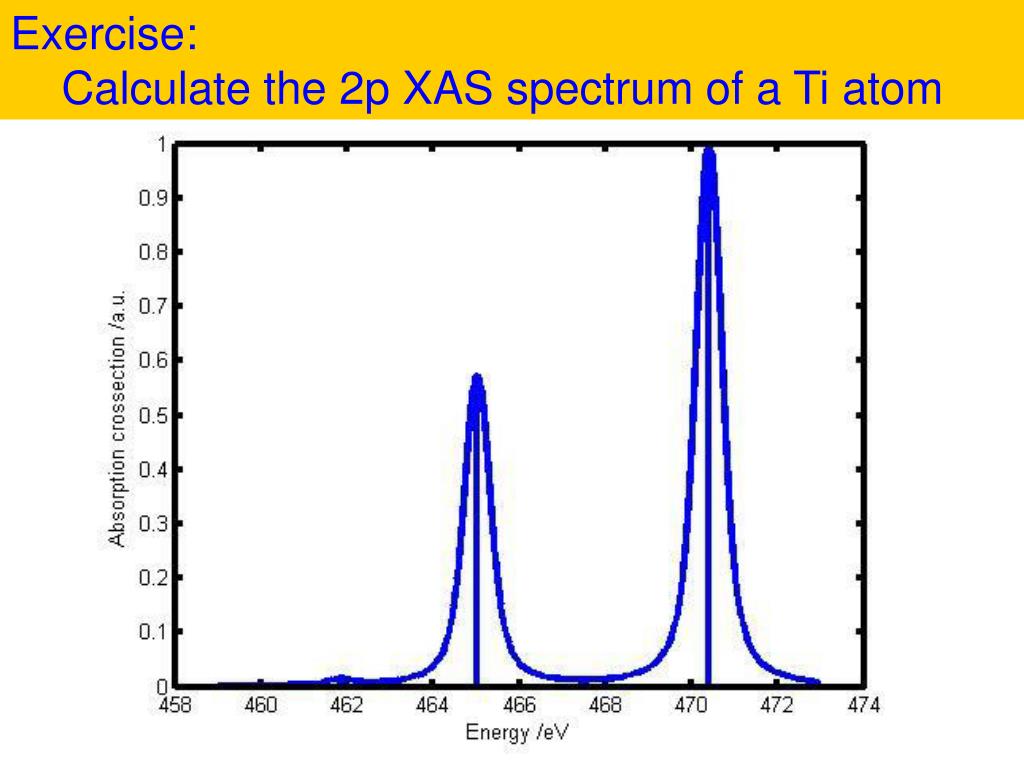 Exercise:
Calculate the 2p XAS spectrum of a Ti atom

Absorption crossection /a.u.

1
0.9
0.8
0.7
0.6
0.5
0.4
0.3
0.2
0.1
0

458 460 462 464 466 468 470 472 474

Energy /eV